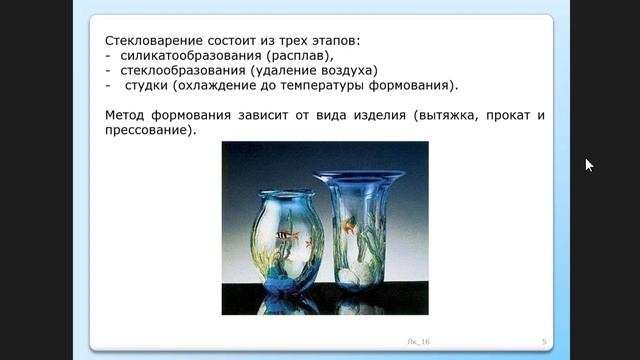 Стекловарение состоит из трех этапов:
- силикатообразования (расплав),
- стеклообразования (удаление воздуха)
- студки (охлаждение до температуры формования).

Метод формования зависит от вида изделия (вытяжка, прокат и прессование).

Лк_16

5